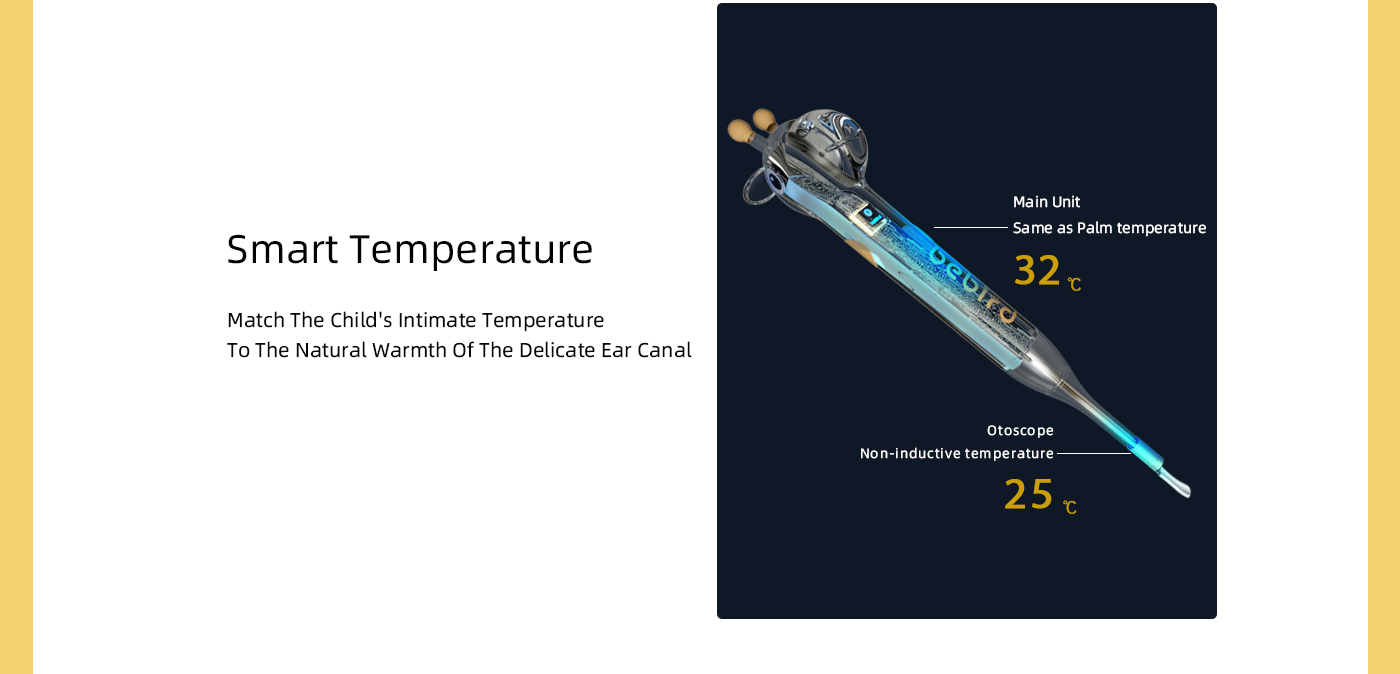 Smart Temperature

Match The Child's Intimate Temperature
To The Natural Warmth Of The Delicate Ear Canal

bebird

Main Unit
Same as Palm temperature
32 ℃

Otoscope
Non-inductive temperature
25 ℃